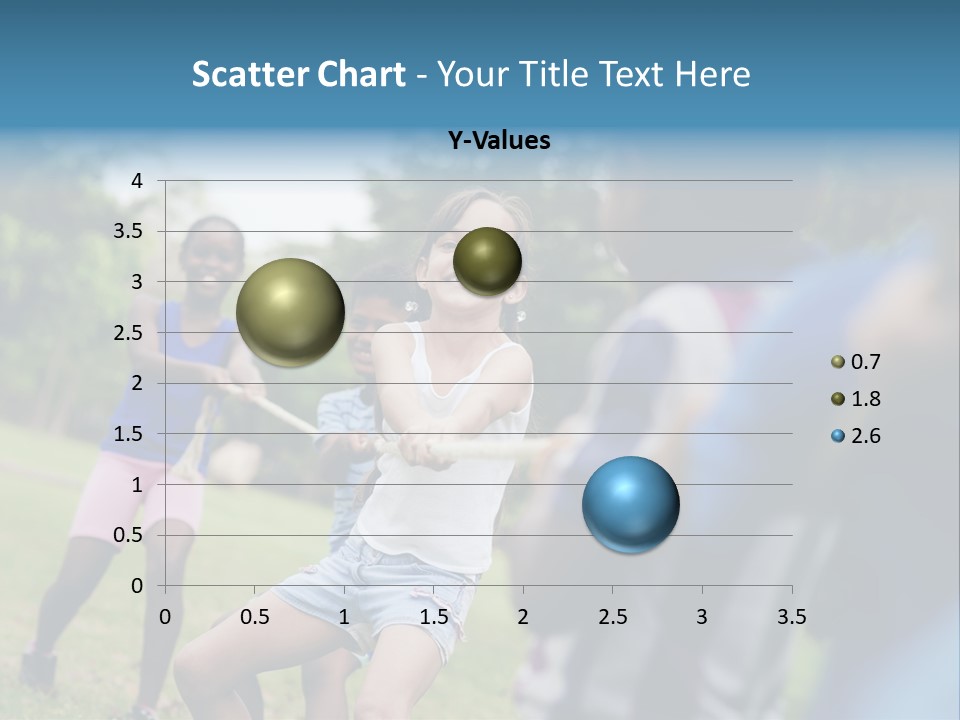 Scatter Chart - Your Title Text Here

Y-Values

4
3.5
3
2.5
2
1.5
1
0.5
0

0 0.5 1 1.5 2 2.5 3 3.5

0.7
1.8
2.6